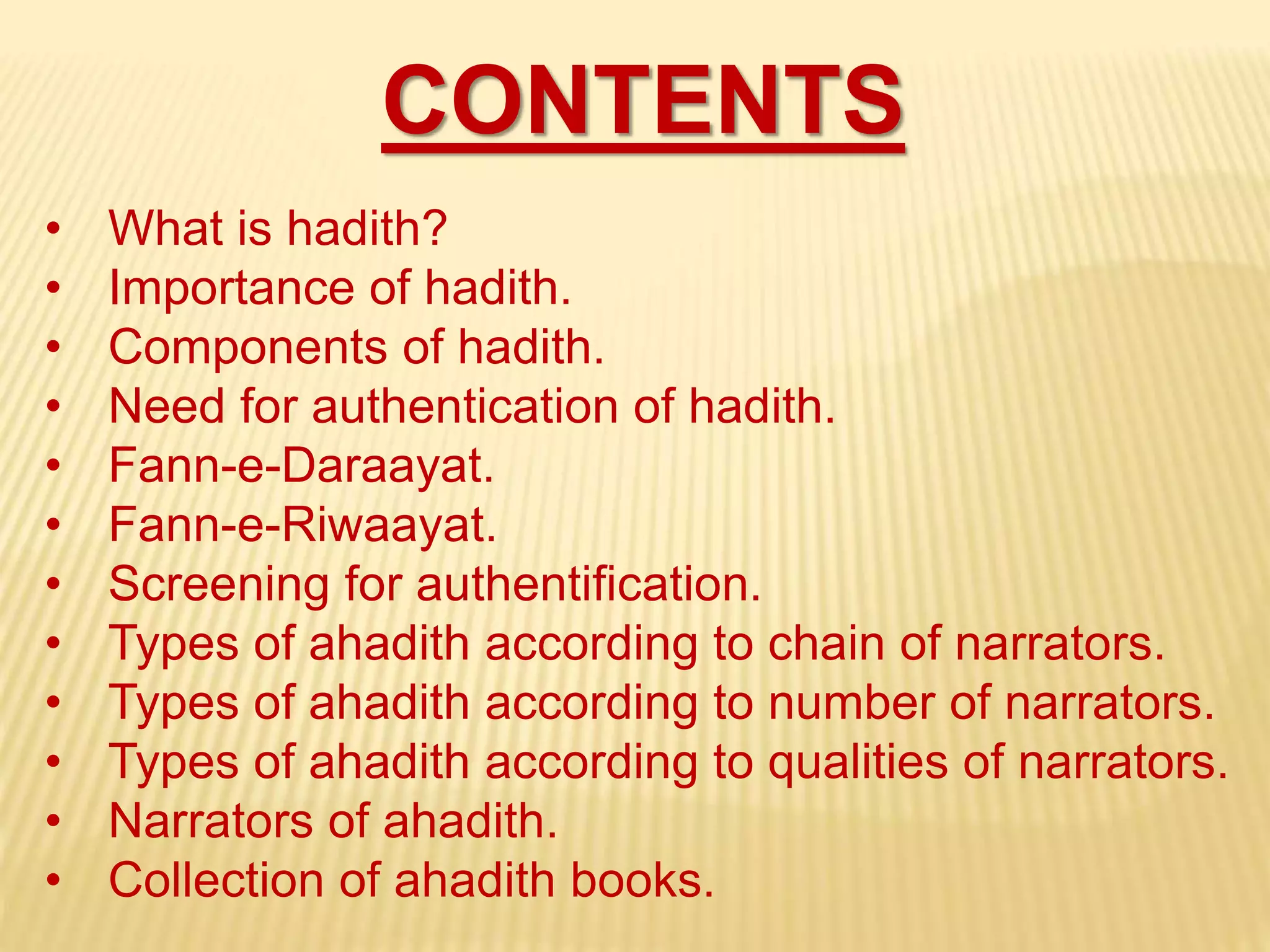 CONTENTS

• What is hadith?
• Importance of hadith.
• Components of hadith.
• Need for authentication of hadith.
• Fann-e-Daraayat.
• Fann-e-Riwaayat.
• Screening for authentification.
• Types of ahadith according to chain of narrators.
• Types of ahadith according to number of narrators.
• Types of ahadith according to qualities of narrators.
• Narrators of ahadith.
• Collection of ahadith books.